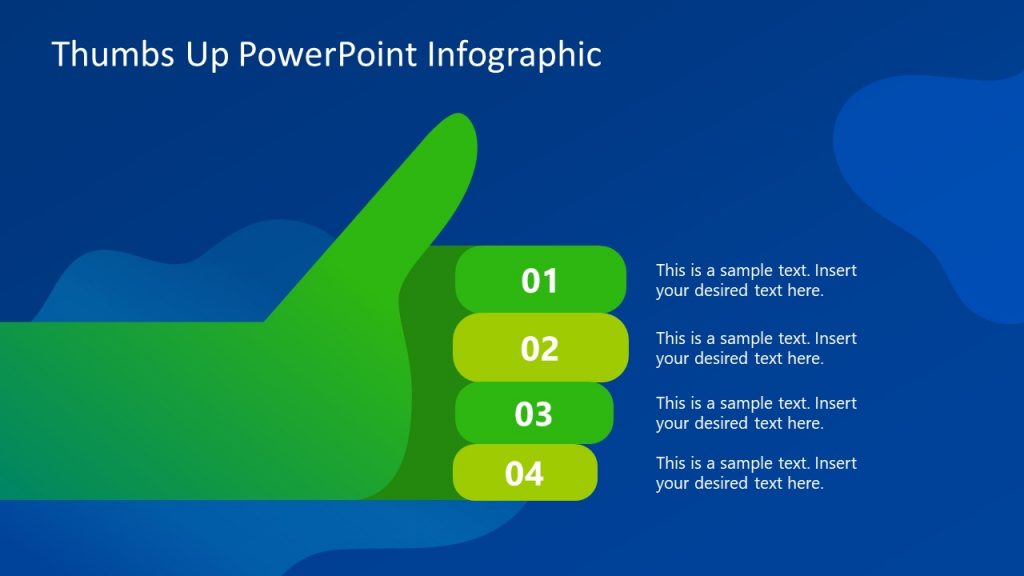 Thumbs Up PowerPoint Infographic

01
This is a sample text. Insert your desired text here.

02
This is a sample text. Insert your desired text here.

03
This is a sample text. Insert your desired text here.

04
This is a sample text. Insert your desired text here.